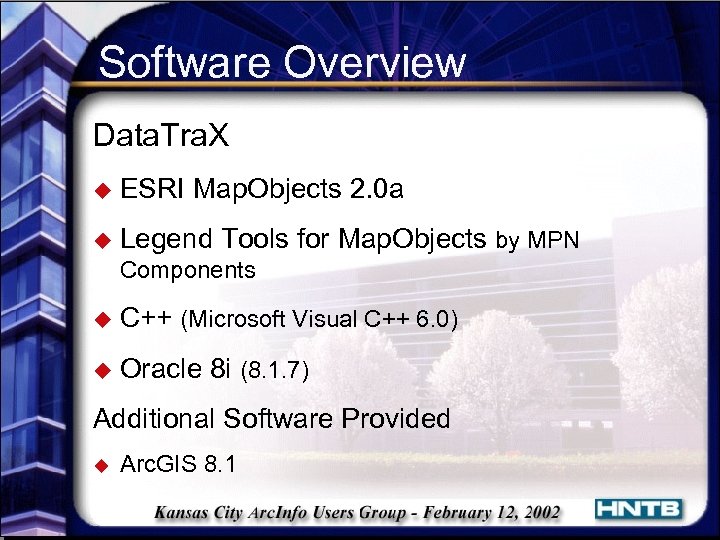 Software Overview

DataTraX

◆ ESRI MapObjects 2.0a

◆ Legend Tools for MapObjects by MPN Components

◆ C++ (Microsoft Visual C++ 6.0)

◆ Oracle 8i (8.1.7)

Additional Software Provided

◆ ArcGIS 8.1

Kansas City ArcInfo Users Group - February 12, 2002

HNTB